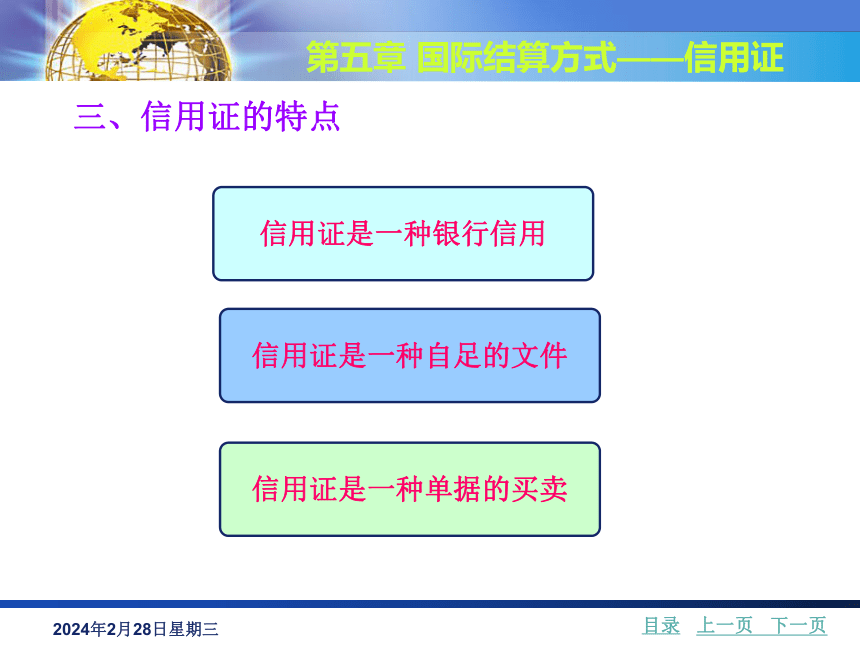 第五章 国际结算方式——信用证

三、信用证的特点

信用证是一种银行信用

信用证是一种自足的文件

信用证是一种单据的买卖

2024年2月28日星期三

目录 上一页 下一页